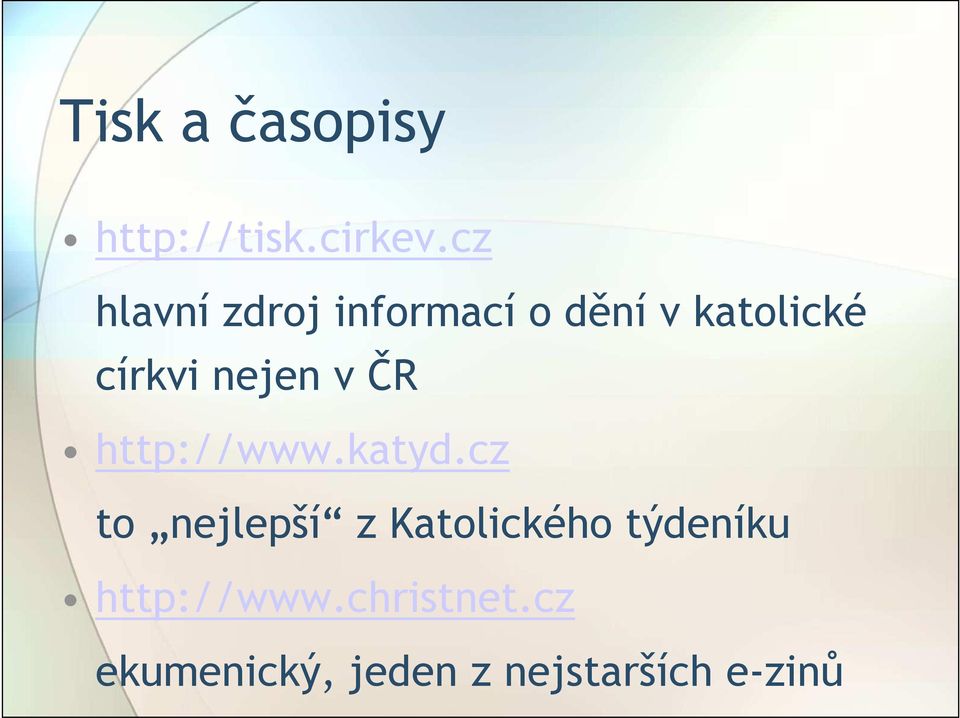 Tisk a časopisy

• http://tisk.cirkev.cz
hlavní zdroj informací o dění v katolické církvi nejen v ČR

• http://www.katyd.cz
to „nejlepší“ z Katolického týdeníku

• http://www.christnet.cz
ekumenický, jeden z nejstarších e-zinů